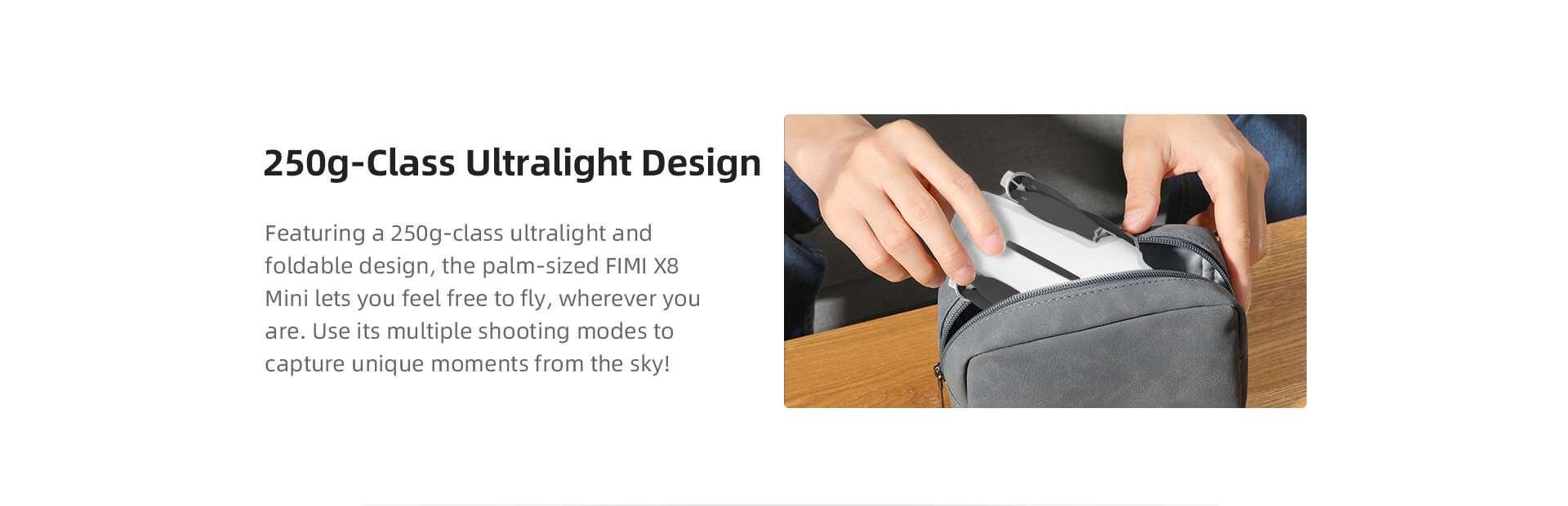 250g-Class Ultralight Design

Featuring a 250g-class ultralight and foldable design, the palm-sized FIMI X8 Mini lets you feel free to fly, wherever you are. Use its multiple shooting modes to capture unique moments from the sky!